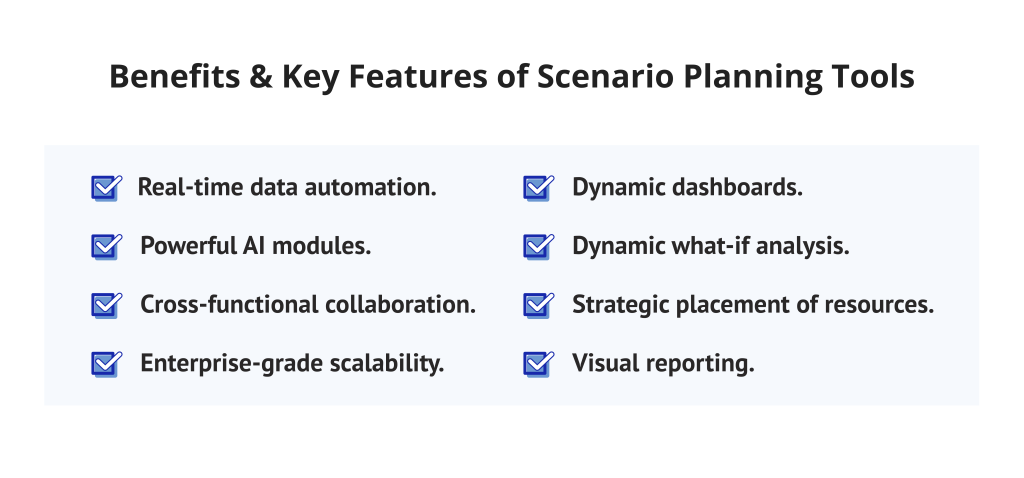 Benefits & Key Features of Scenario Planning Tools

Real-time data automation.

Powerful AI modules.

Cross-functional collaboration.

Enterprise-grade scalability.

Dynamic dashboards.

Dynamic what-if analysis.

Strategic placement of resources.

Visual reporting.